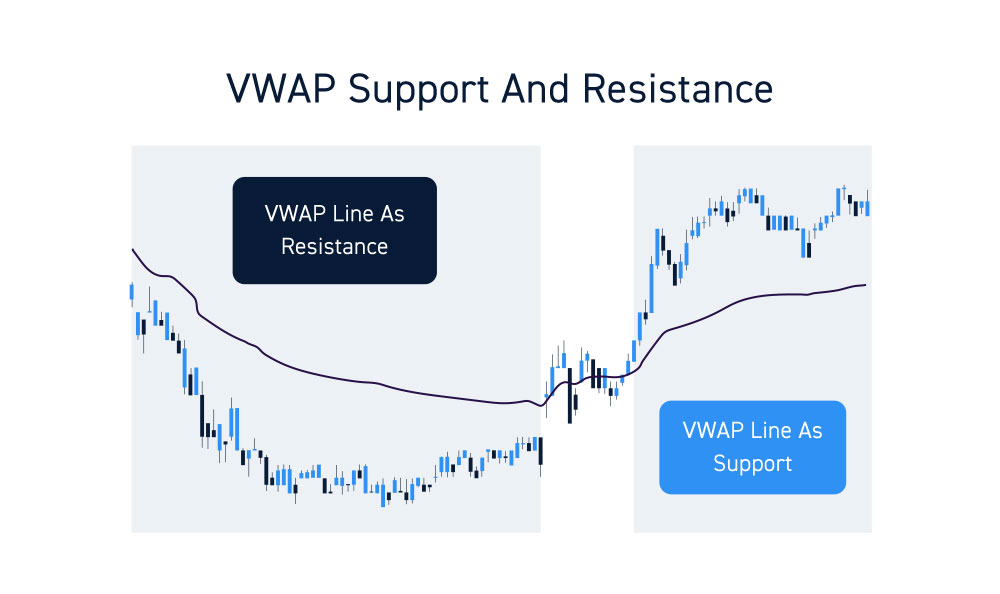 VWAP Support And Resistance

VWAP Line As Resistance

VWAP Line As Support